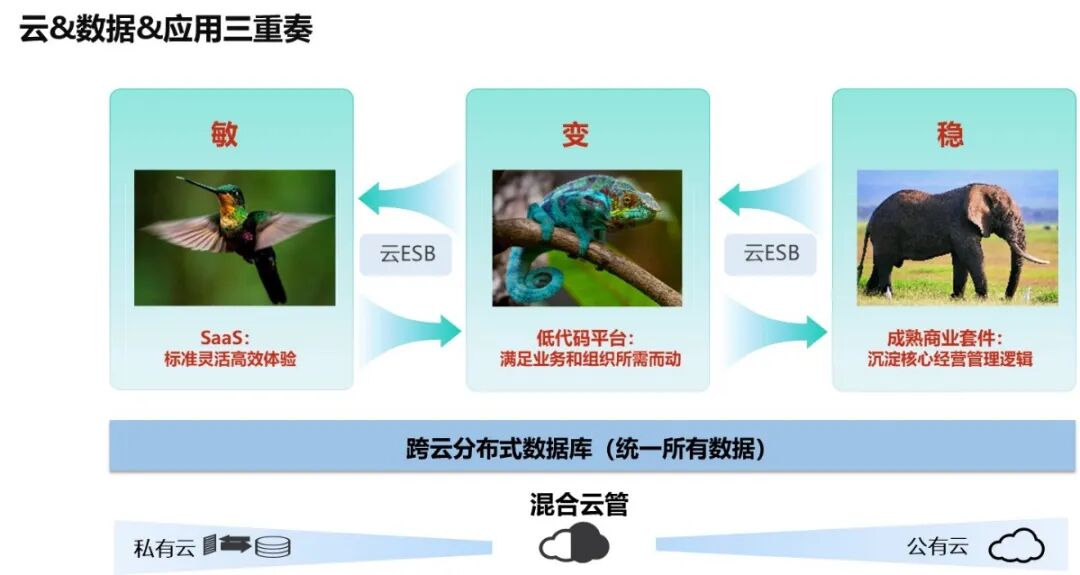 云&数据&应用三重奏

敏

SaaS:
标准灵活高效体验

云ESB

变

低代码平台:
满足业务和组织所需而动

云ESB

稳

成熟商业套件:
沉淀核心经营管理逻辑

跨云分布式数据库（统一所有数据）

混合云管

私有云

公有云